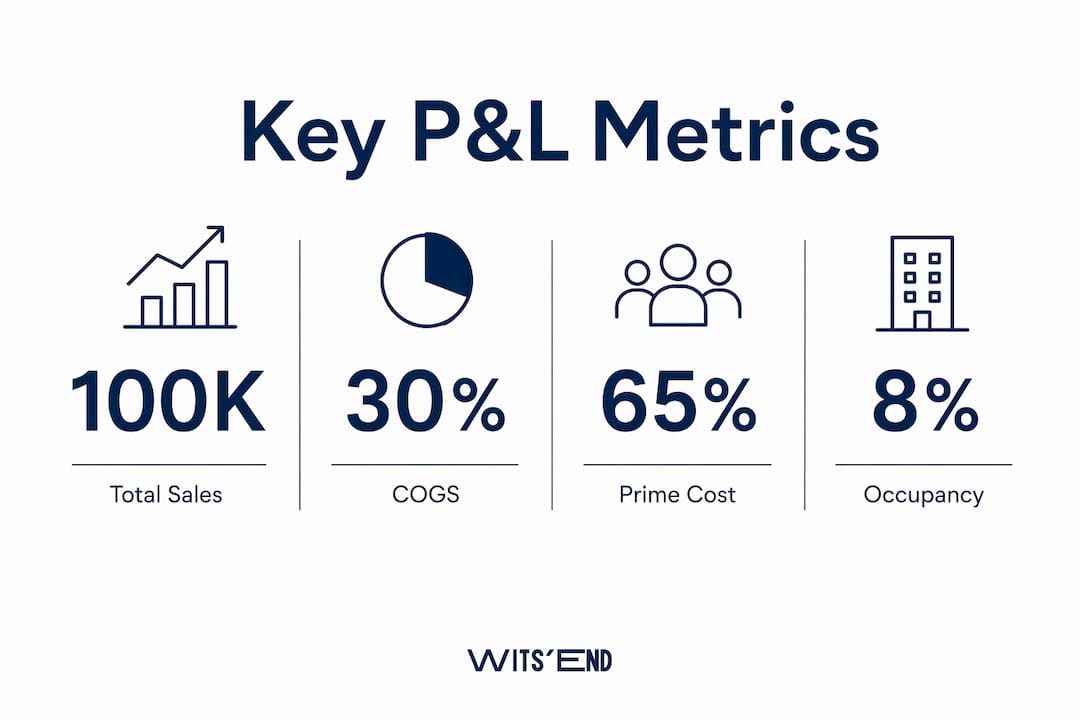 Key P&L Metrics

100K
Total Sales

30%
COGS

65%
Prime Cost

8%
Occupancy

WITS'END